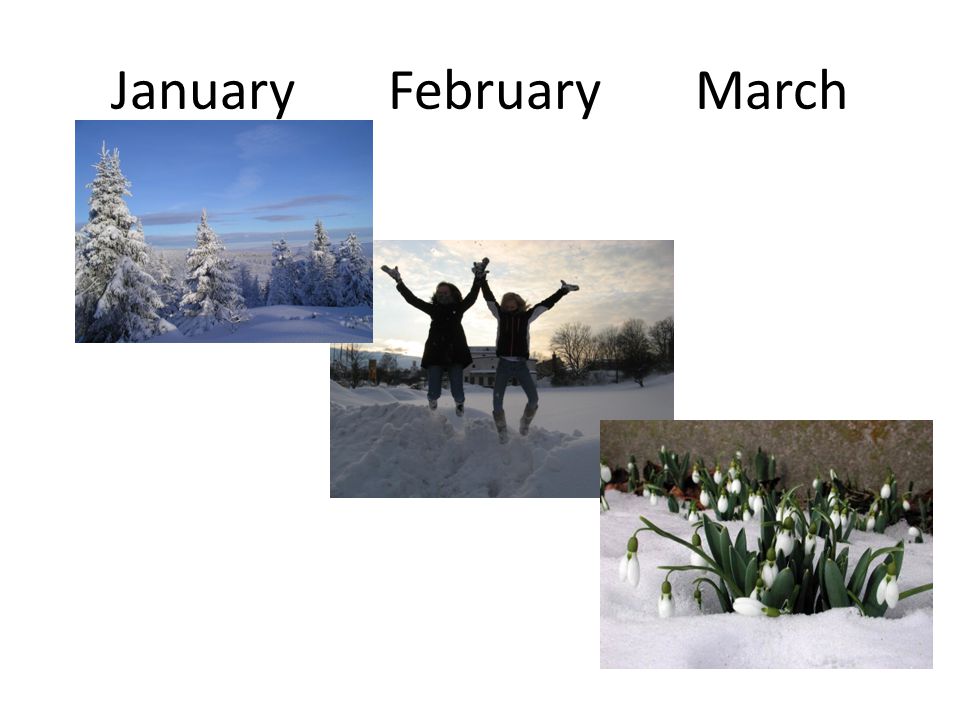 January February March